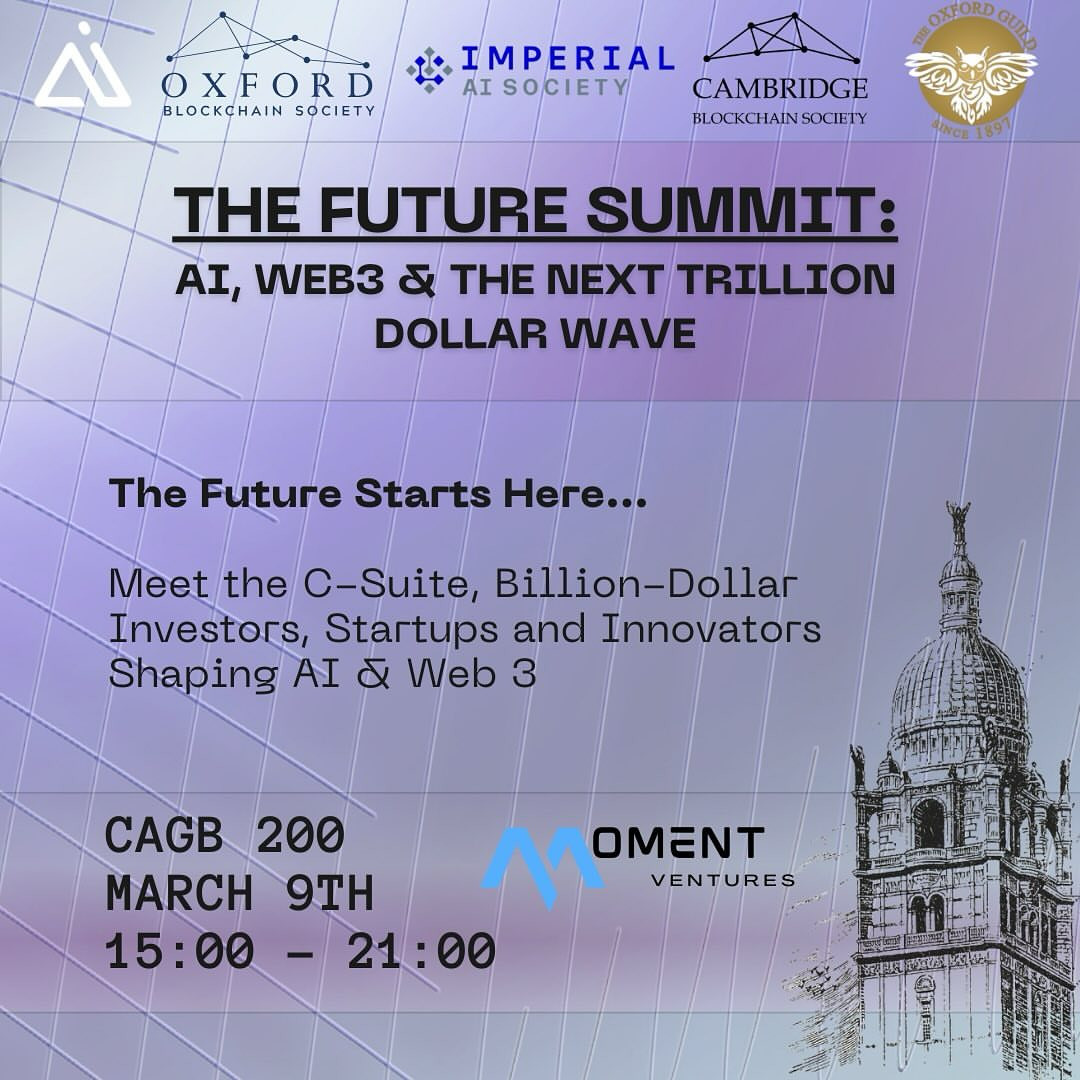 OXFORD
BLOCKCHAIN SOCIETY

IMPERIAL
AI SOCIETY

CAMBRIDGE
BLOCKCHAIN SOCIETY

THE OXFORD GUILD
SINCE 1897

THE FUTURE SUMMIT:
AI, WEB3 & THE NEXT TRILLION DOLLAR WAVE

The Future Starts Here...

Meet the C-Suite, Billion-Dollar Investors, Startups and Innovators Shaping AI & Web 3

CAGB 200
MARCH 9TH
15:00 - 21:00

MOMENT
VENTURES